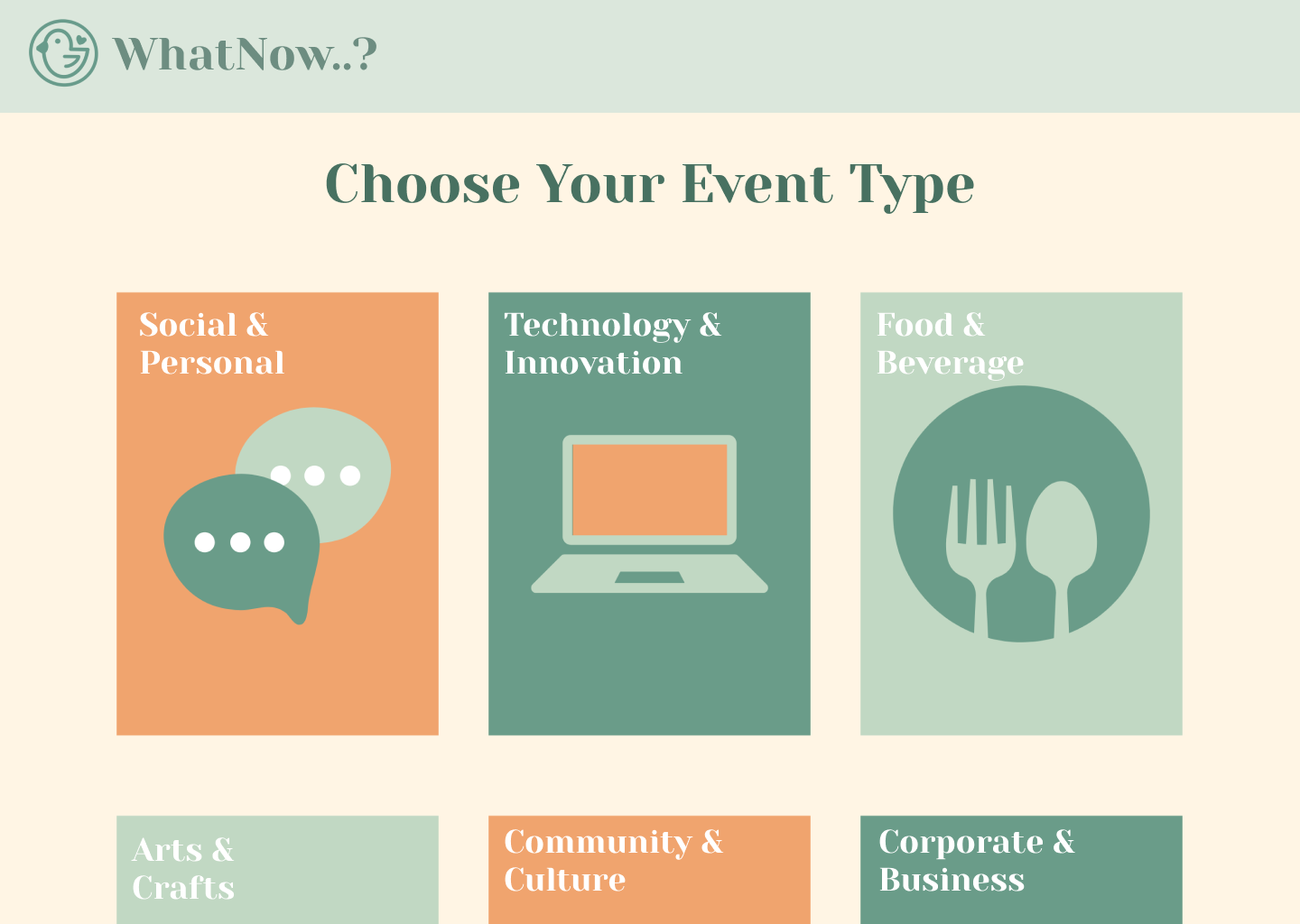 WhatNow..?

Choose Your Event Type

Social & Personal

Technology & Innovation

Food & Beverage

Arts & Crafts

Community & Culture

Corporate & Business